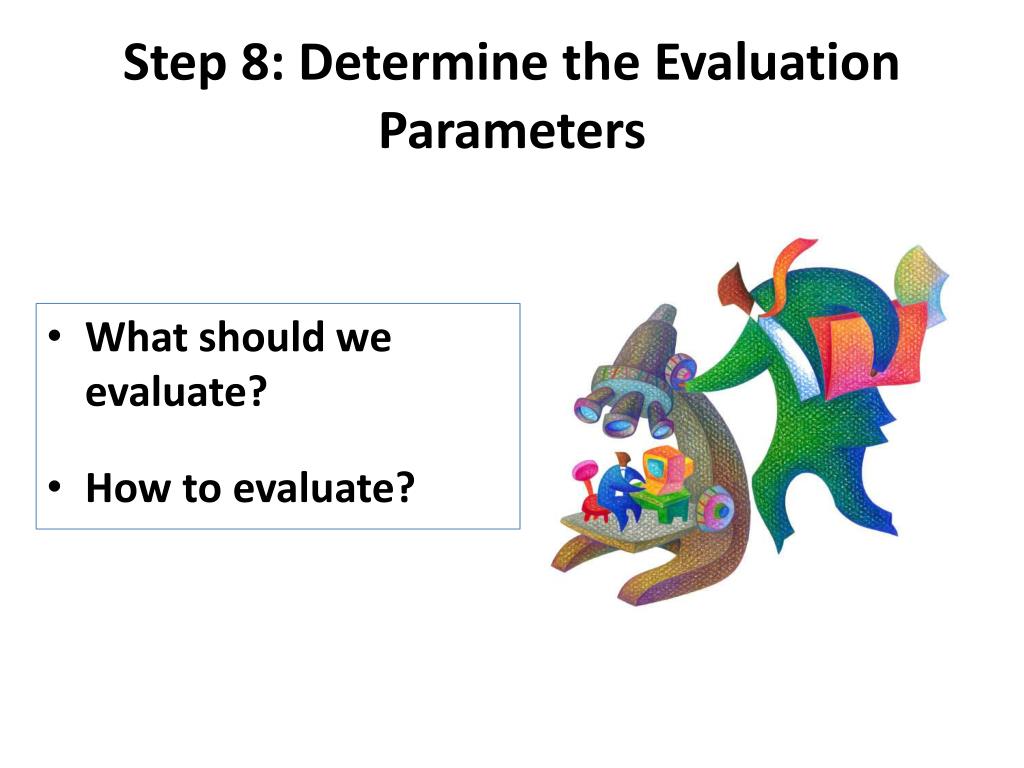 Step 8: Determine the Evaluation Parameters

• What should we evaluate?

• How to evaluate?